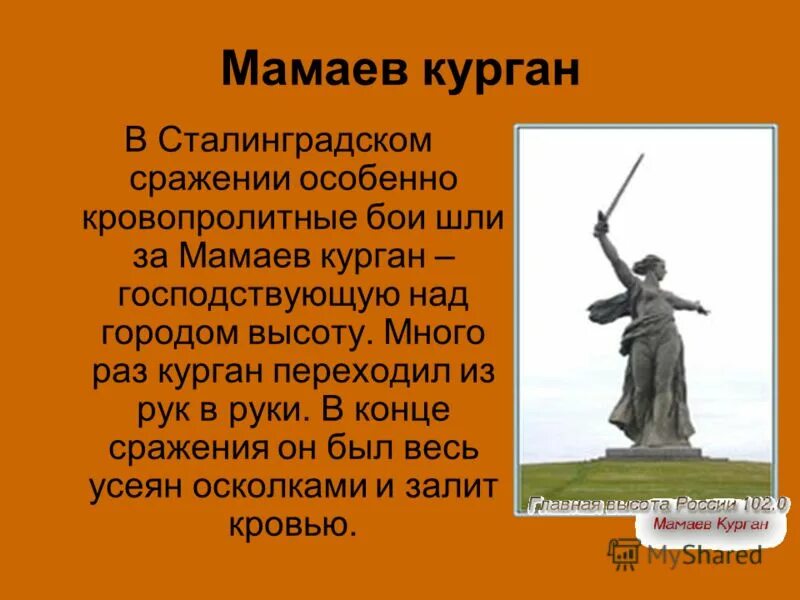 Мамаев курган

В Сталинградском сражении особенно кровопролитные бои шли за Мамаев курган – господствующую над городом высоту. Много раз курган переходил из рук в руки. В конце сражения он был весь усеян осколками и залит кровью.

Главная высота России 102.0
Мамаев Курган

MyShared